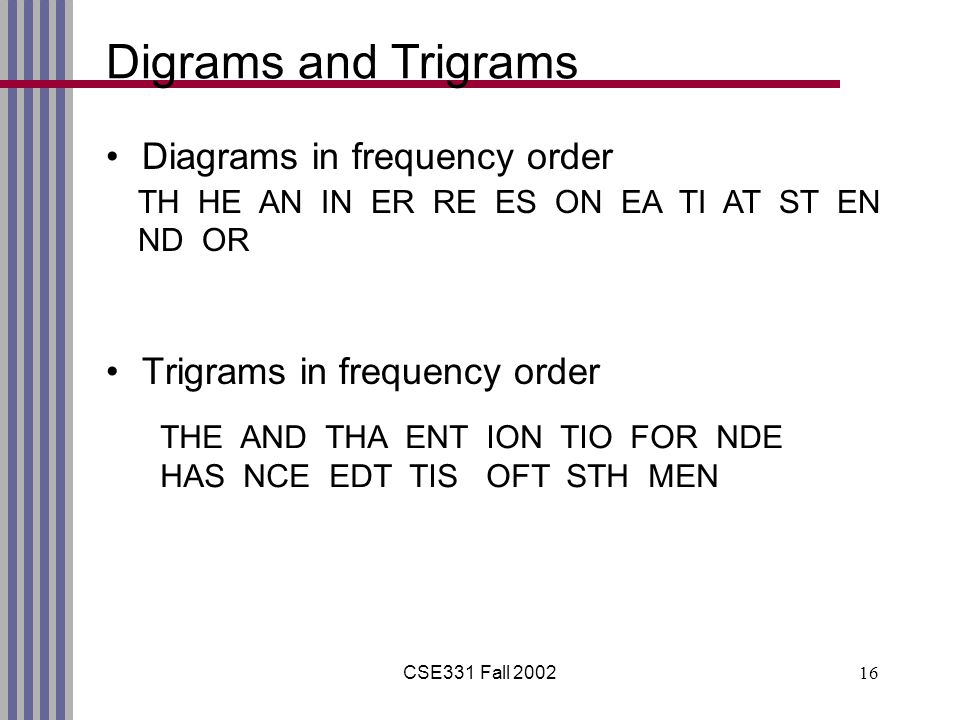 Digrams and Trigrams

• Diagrams in frequency order
TH HE AN IN ER RE ES ON EA TI AT ST EN ND OR

• Trigrams in frequency order
THE AND THA ENT ION TIO FOR NDE HAS NCE EDT TIS OFT STH MEN

CSE331 Fall 2002

16